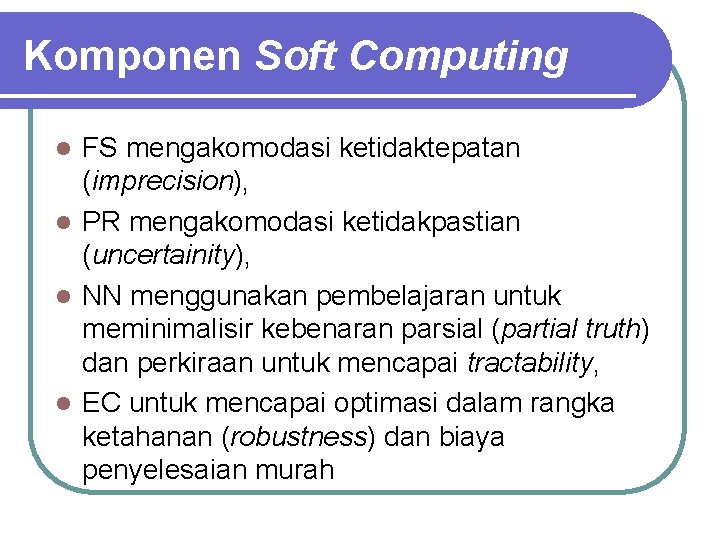 Komponen Soft Computing

- FS mengakomodasi ketidaktepatan (imprecision),
- PR mengakomodasi ketidakpastian (uncertainity),
- NN menggunakan pembelajaran untuk meminimalisir kebenaran parsial (partial truth) dan perkiraan untuk mencapai tractability,
- EC untuk mencapai optimasi dalam rangka ketahanan (robustness) dan biaya penyelesaian murah